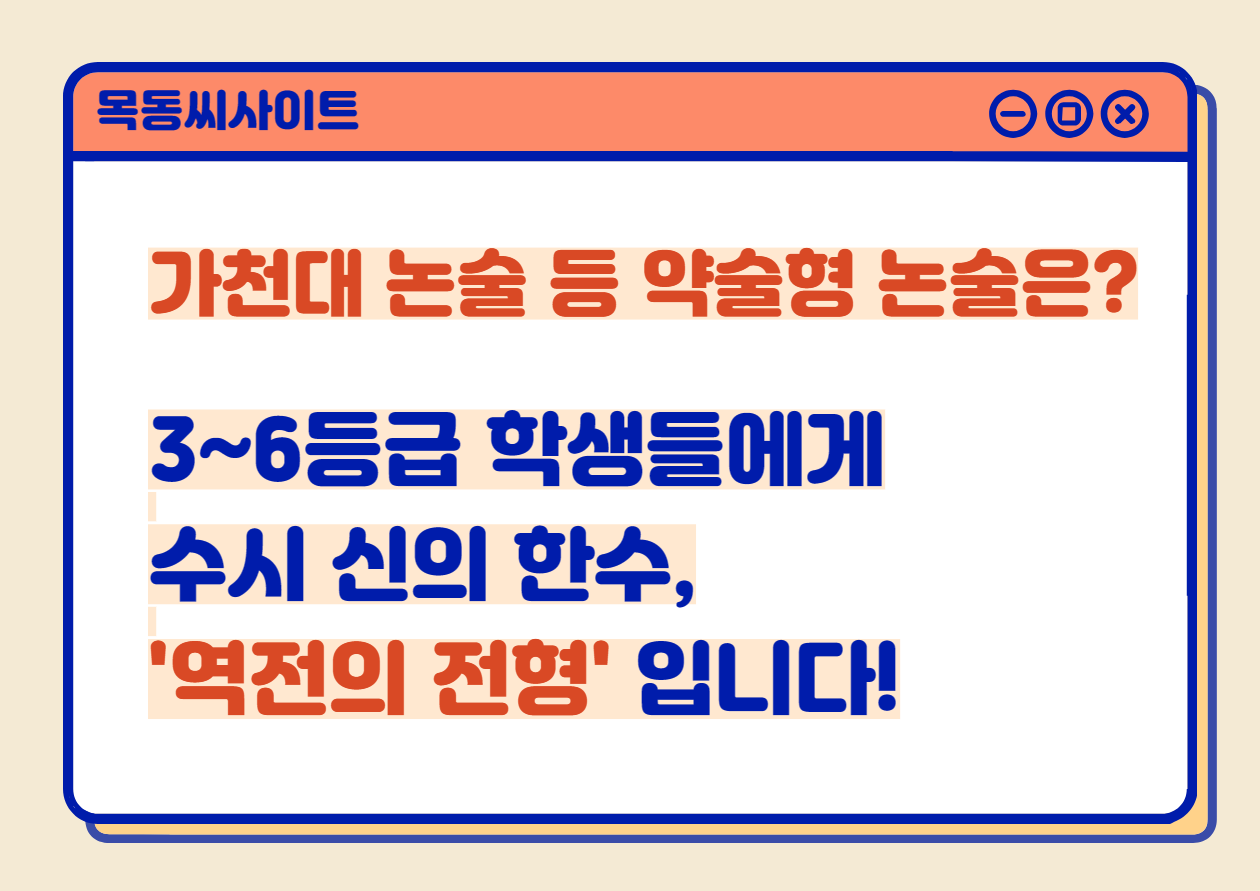 목동씨사이트

가천대 논술 등 약술형 논술은?

3~6등급 학생들에게
수시 신의 한수,
'역전의 전형' 입니다!